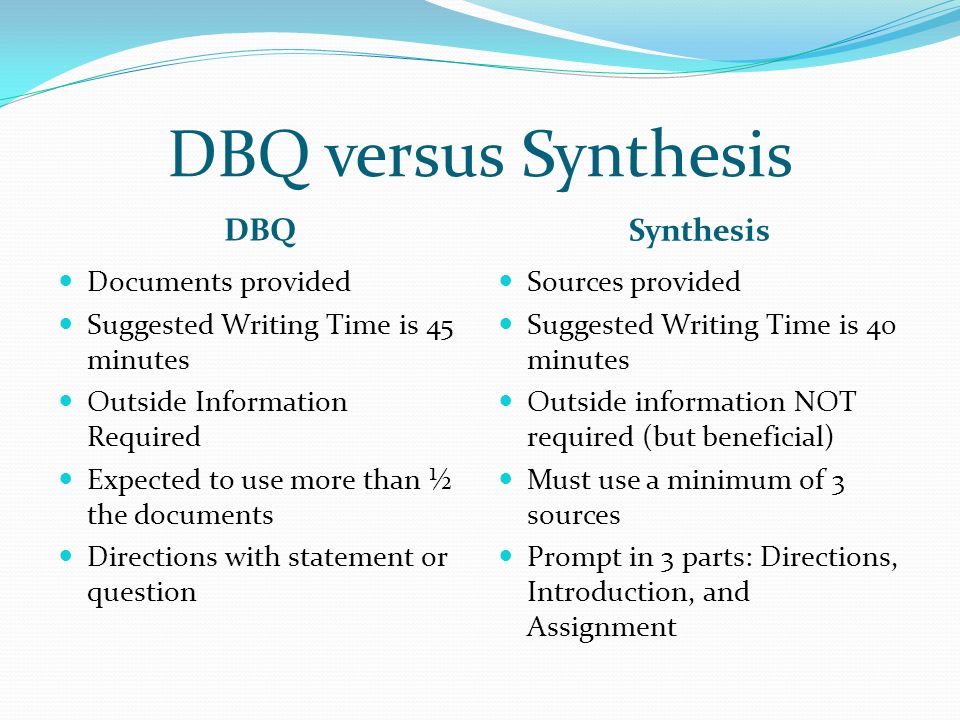 DBQ versus Synthesis

DBQ

- Documents provided
- Suggested Writing Time is 45 minutes
- Outside Information Required
- Expected to use more than ½ the documents
- Directions with statement or question

Synthesis

- Sources provided
- Suggested Writing Time is 40 minutes
- Outside information NOT required (but beneficial)
- Must use a minimum of 3 sources
- Prompt in 3 parts: Directions, Introduction, and Assignment